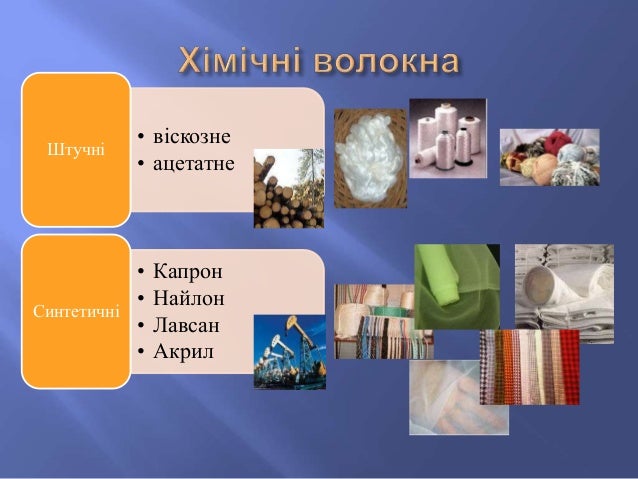 Хімічні волокна

Штучні

• віскозне
• ацетатне

Синтетичні

• Капрон
• Найлон
• Лавсан
• Акрил